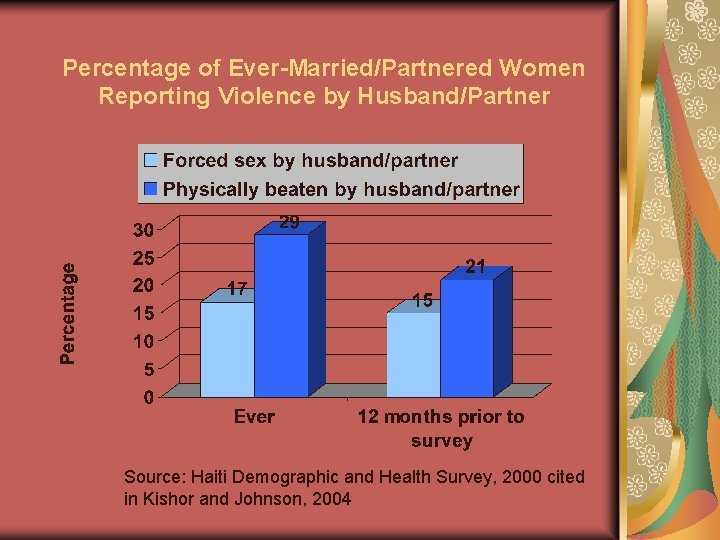 Percentage of Ever-Married/Partnered Women Reporting Violence by Husband/Partner

Forced sex by husband/partner
Physically beaten by husband/partner

Percentage

30
25
20
15
10
5
0

17
29
15
21

Ever
12 months prior to survey

Source: Haiti Demographic and Health Survey, 2000 cited in Kishor and Johnson, 2004